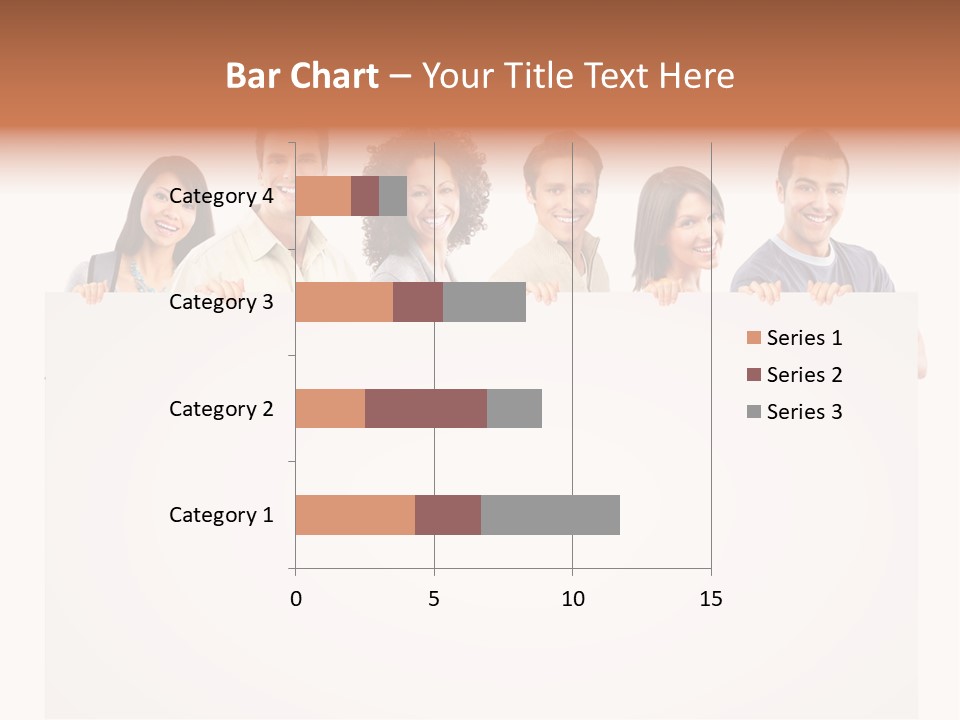 Bar Chart – Your Title Text Here

Category 4
Category 3
Category 2
Category 1

0 5 10 15

Series 1
Series 2
Series 3